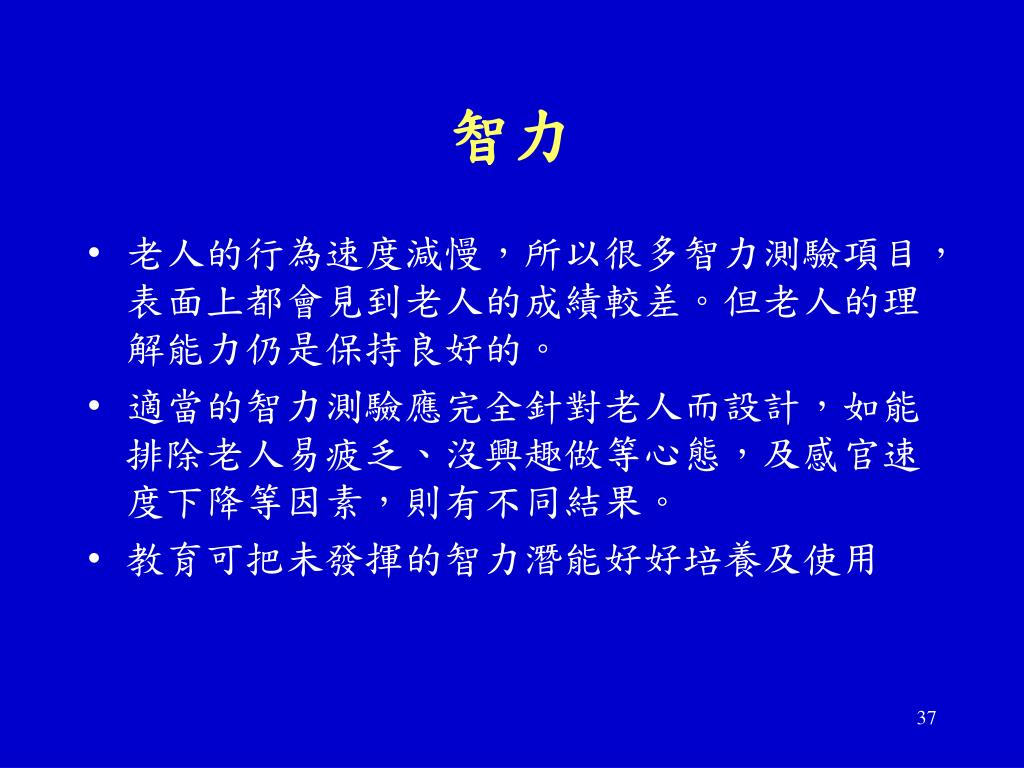 智力

• 老人的行為速度減慢，所以很多智力測驗項目，表面上都會見到老人的成績較差。但老人的理解能力仍是保持良好的。

• 適當的智力測驗應完全針對老人而設計，如能排除老人易疲乏、沒興趣做等心態，及感官速度下降等因素，則有不同結果。

• 教育可把未發揮的智力潛能好好培養及使用

37